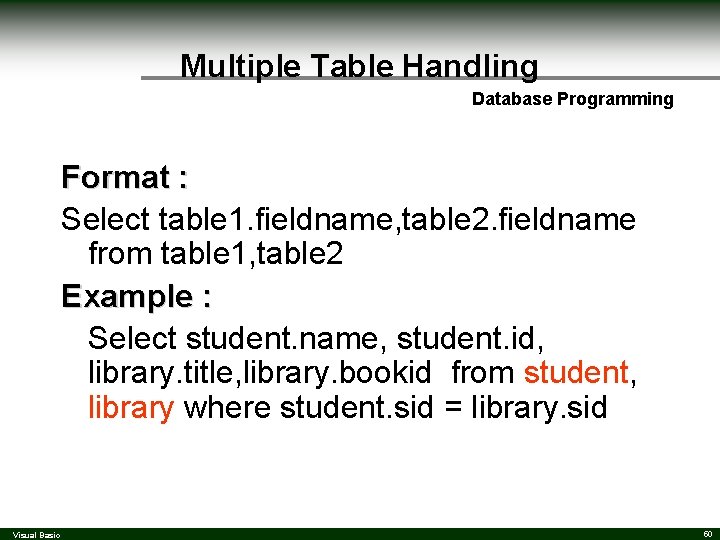 Multiple Table Handling

Database Programming

Format :

Select table1.fieldname,table2.fieldname from table1,table2

Example :

Select student.name, student.id, library.title,library.bookid from student, library where student.sid = library.sid

Visual Basic

60